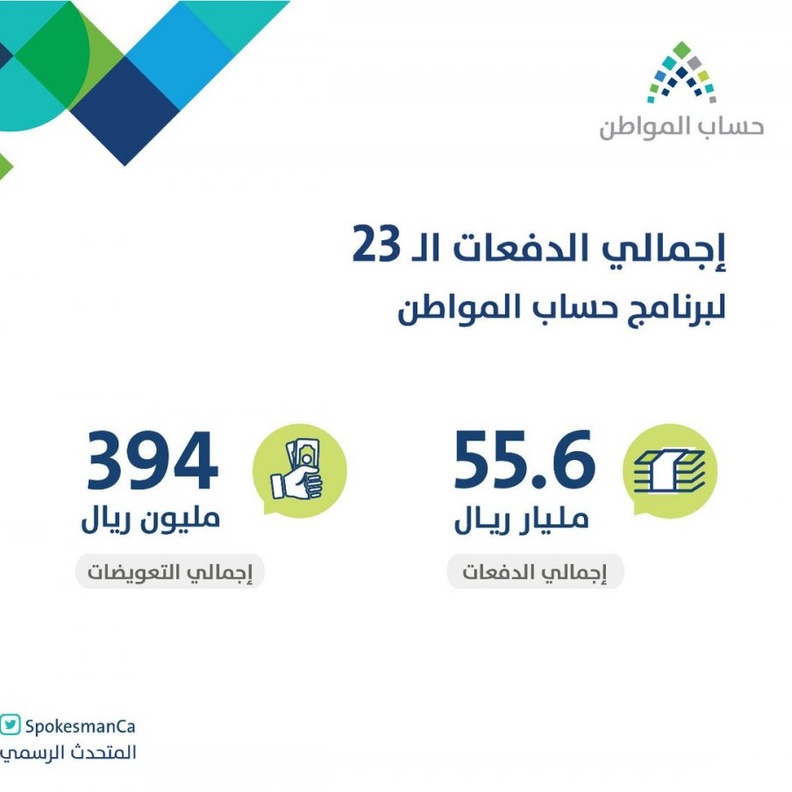 حساب المواطن

إجمالي الدفعات الـ 23
لبرنامج حساب المواطن

55.6
مليار ريال
إجمالي الدفعات

394
مليون ريال
إجمالي التعويضات

SpokesmanCa
المتحدث الرسمي